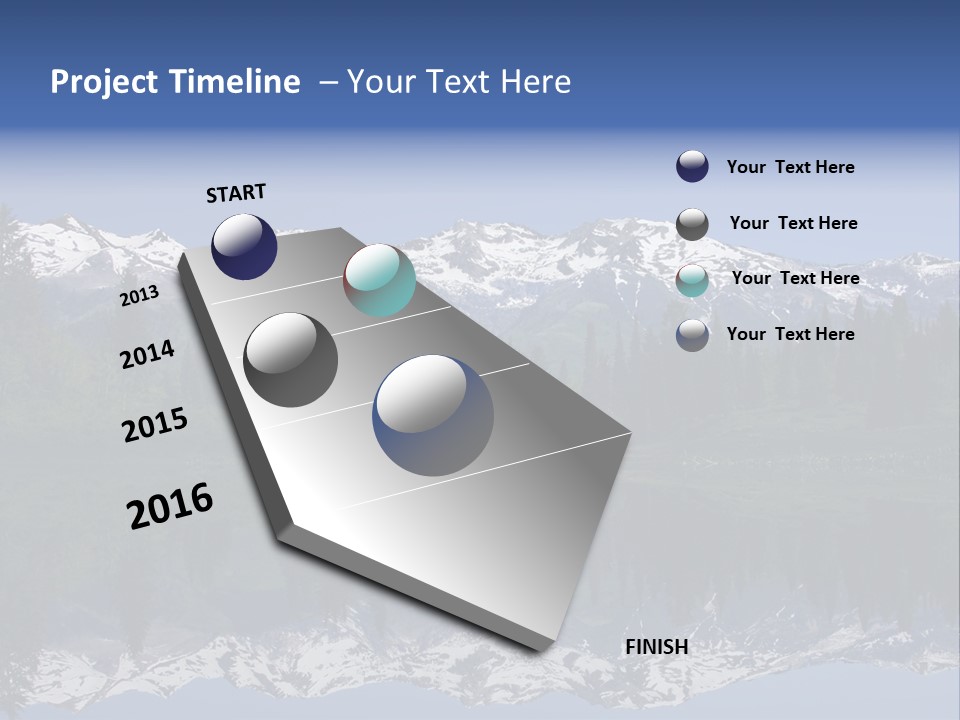 Project Timeline – Your Text Here

START

2013

2014

2015

2016

FINISH

Your Text Here

Your Text Here

Your Text Here

Your Text Here